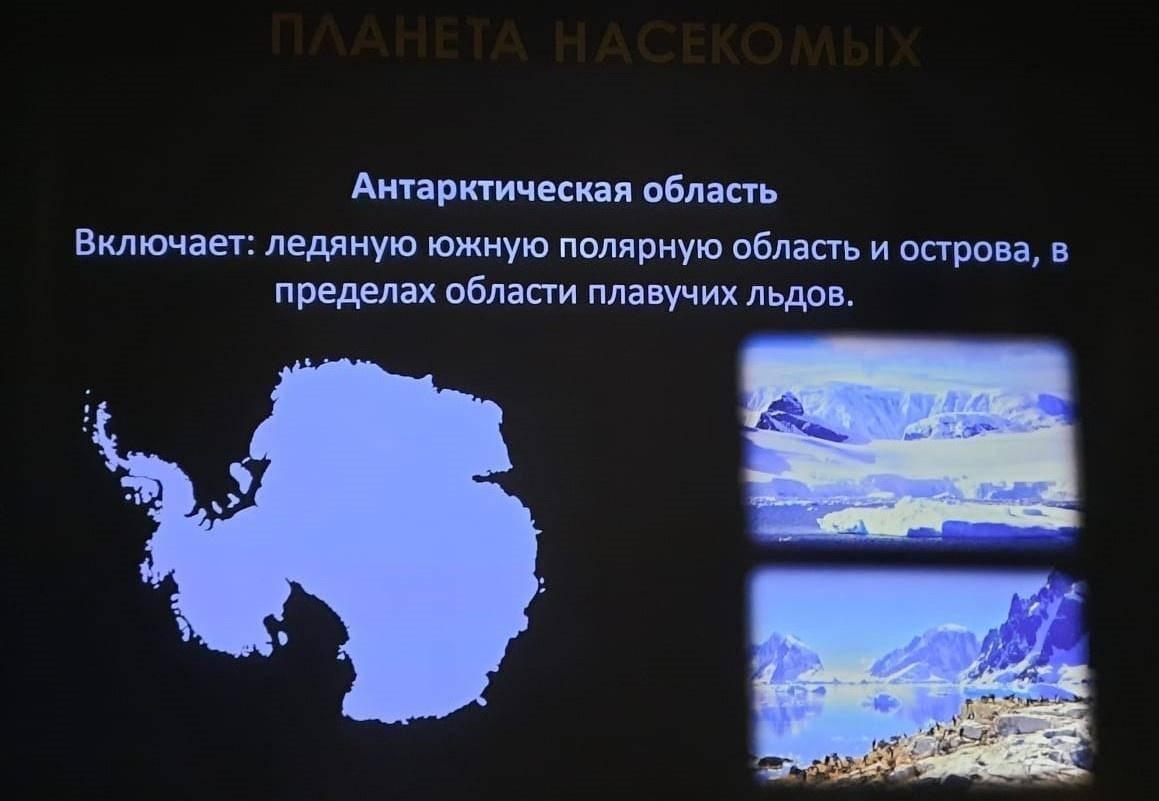 ПЛАНЕТА НАСЕКОМЫХ

Антарктическая область

Включает: ледяную южную полярную область и острова, в пределах области плавучих льдов.